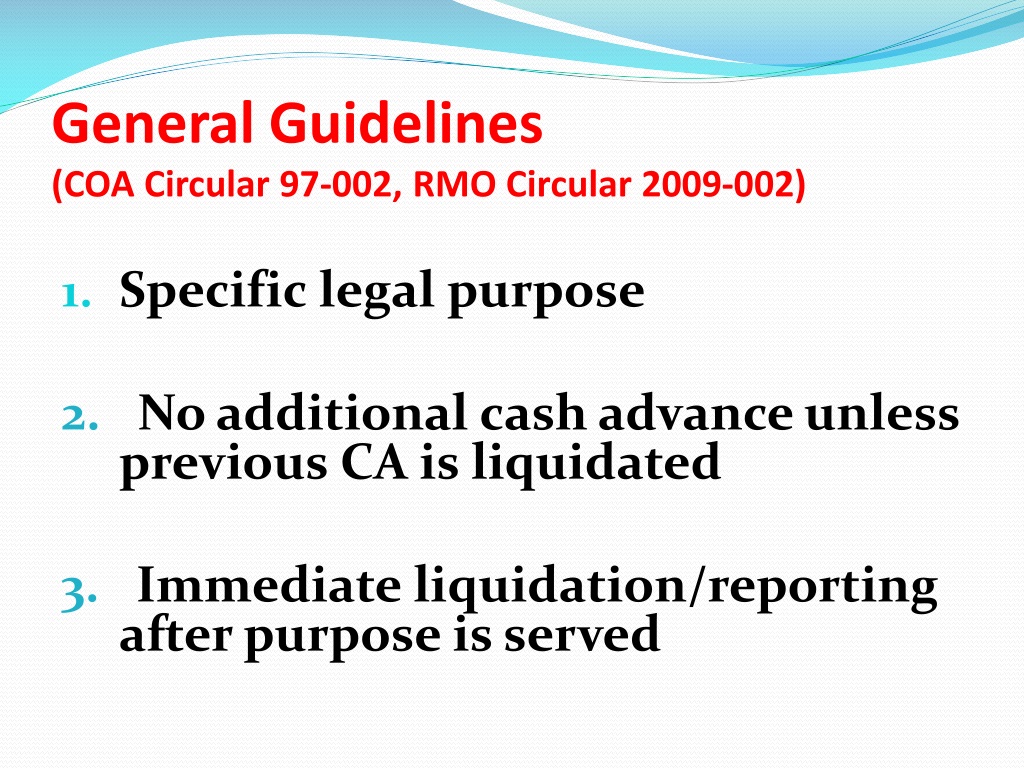 General Guidelines
(COA Circular 97-002, RMO Circular 2009-002)

1. Specific legal purpose

2. No additional cash advance unless previous CA is liquidated

3. Immediate liquidation/reporting after purpose is served